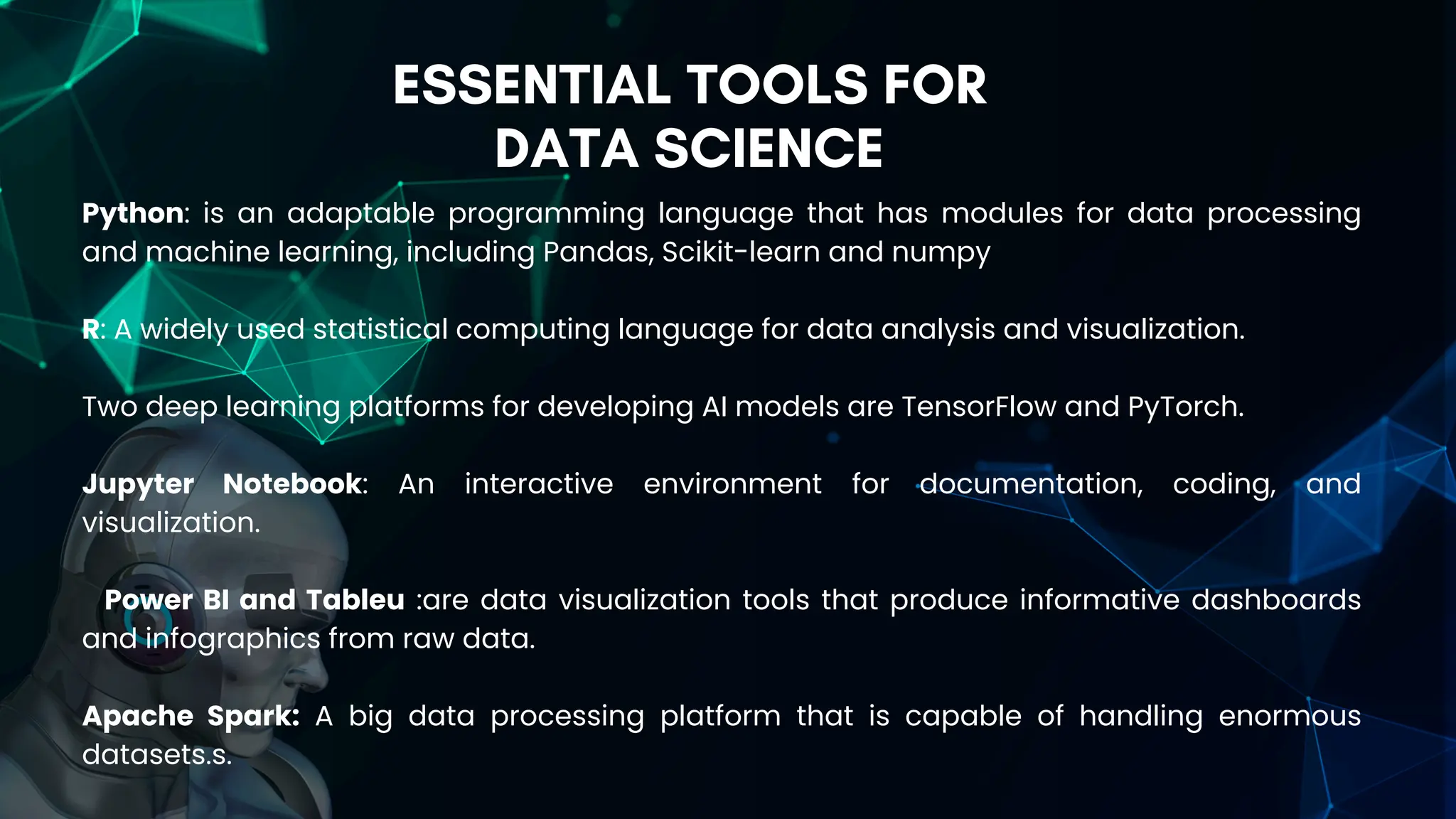 ESSENTIAL TOOLS FOR DATA SCIENCE

Python: is an adaptable programming language that has modules for data processing and machine learning, including Pandas, Scikit-learn and numpy

R: A widely used statistical computing language for data analysis and visualization.

Two deep learning platforms for developing AI models are TensorFlow and PyTorch.

Jupyter Notebook: An interactive environment for documentation, coding, and visualization.

Power BI and Tableu :are data visualization tools that produce informative dashboards and infographics from raw data.

Apache Spark: A big data processing platform that is capable of handling enormous datasets.s.